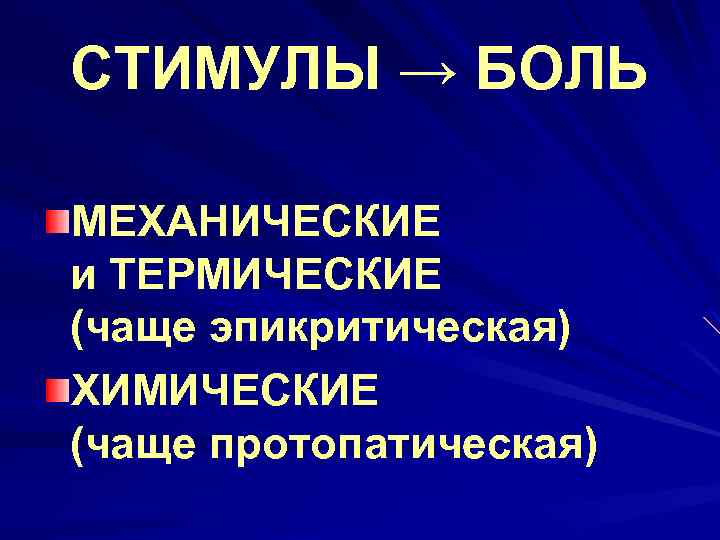 СТИМУЛЫ → БОЛЬ

МЕХАНИЧЕСКИЕ и ТЕРМИЧЕСКИЕ (чаще эпикритическая)

ХИМИЧЕСКИЕ (чаще протопатическая)